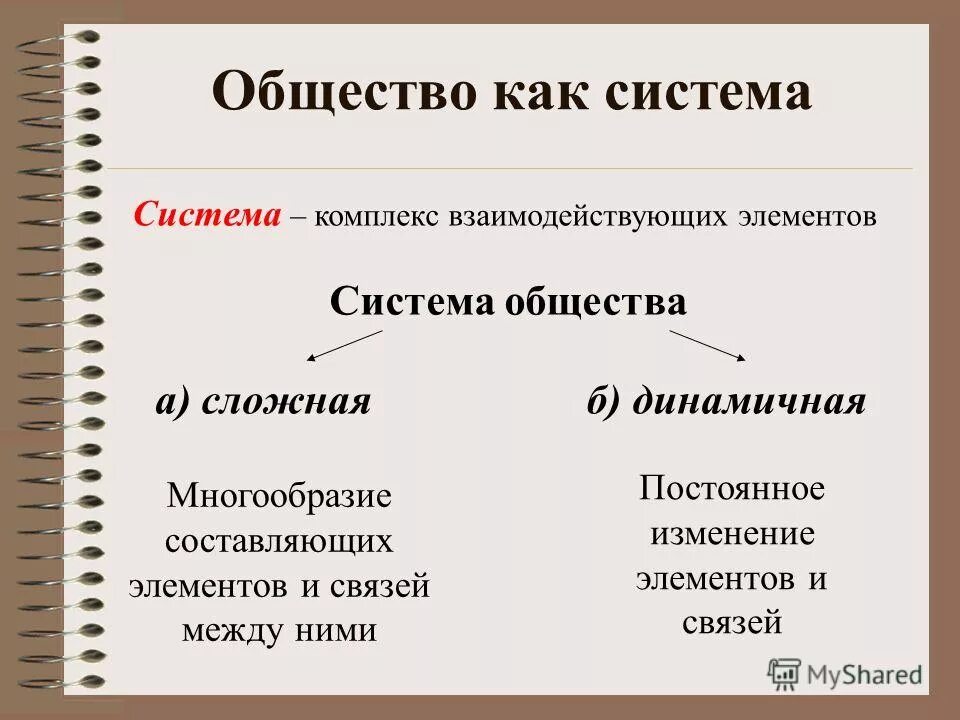 Общество как система

Система – комплекс взаимодействующих элементов

Система общества

а) сложная

Многообразие составляющих элементов и связей между ними

б) динамичная

Постоянное изменение элементов и связей

MyShared